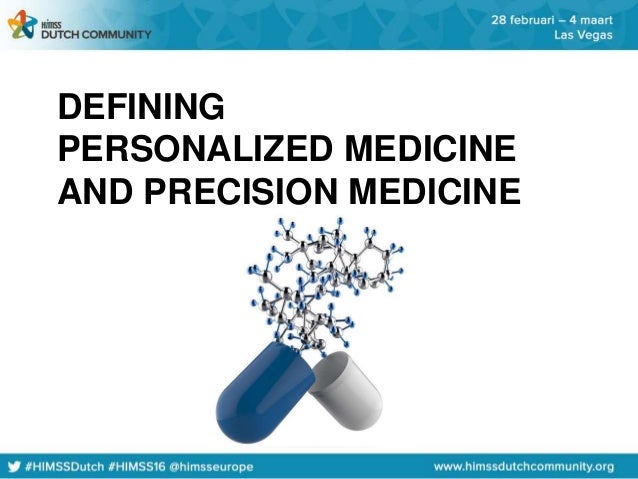 HIMSS
DUTCH COMMUNITY

28 februari – 4 maart
Las Vegas

DEFINING
PERSONALIZED MEDICINE
AND PRECISION MEDICINE

#HIMSSDutch #HIMSS16 @himsseurope

www.himssdutchcommunity.org